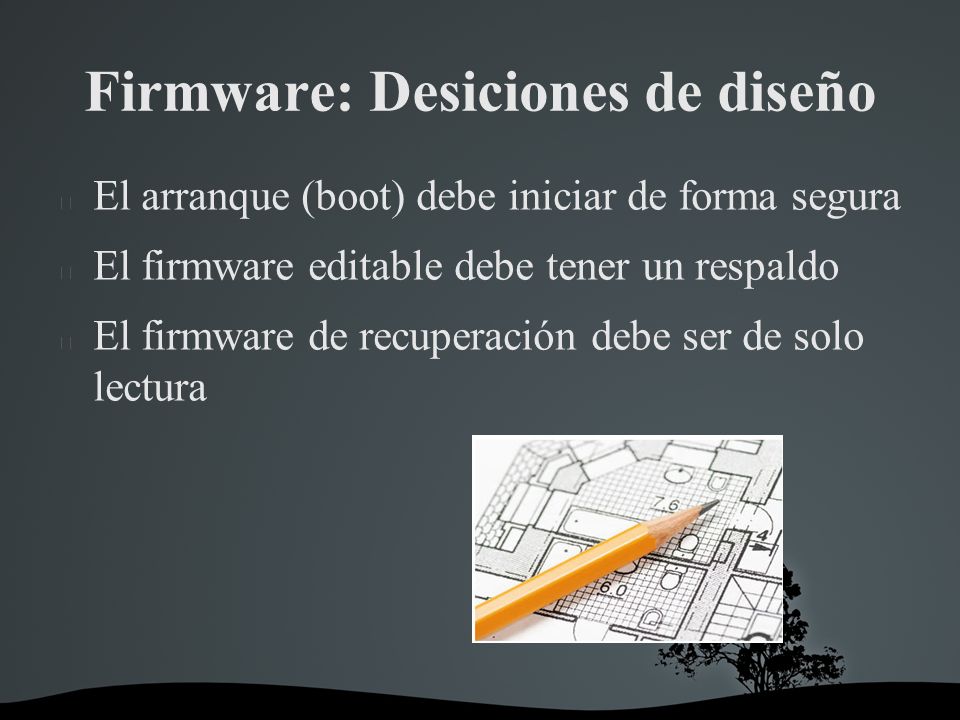 Firmware: Desiciones de diseño

El arranque (boot) debe iniciar de forma segura

El firmware editable debe tener un respaldo

El firmware de recuperación debe ser de solo lectura

7.6

6.0

4